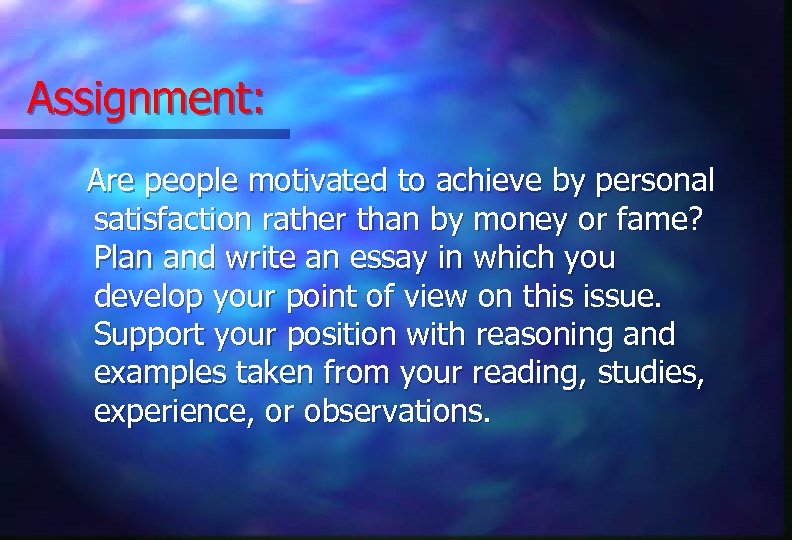 Assignment:

Are people motivated to achieve by personal satisfaction rather than by money or fame? Plan and write an essay in which you develop your point of view on this issue. Support your position with reasoning and examples taken from your reading, studies, experience, or observations.